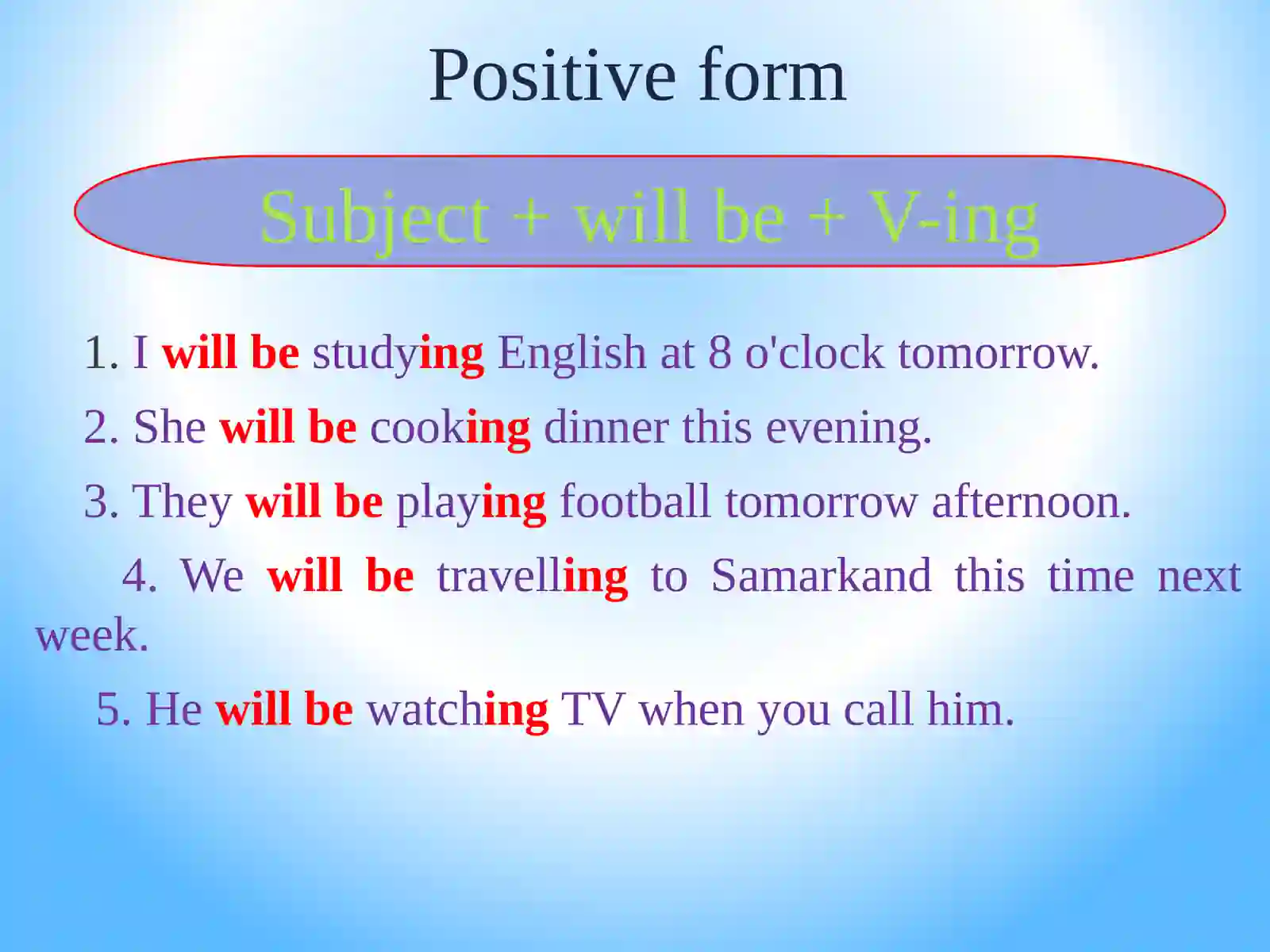 Positive form

Subject + will be + V-ing

1. I will be studying English at 8 o'clock tomorrow.

2. She will be cooking dinner this evening.

3. They will be playing football tomorrow afternoon.

4. We will be travelling to Samarkand this time next week.

5. He will be watching TV when you call him.